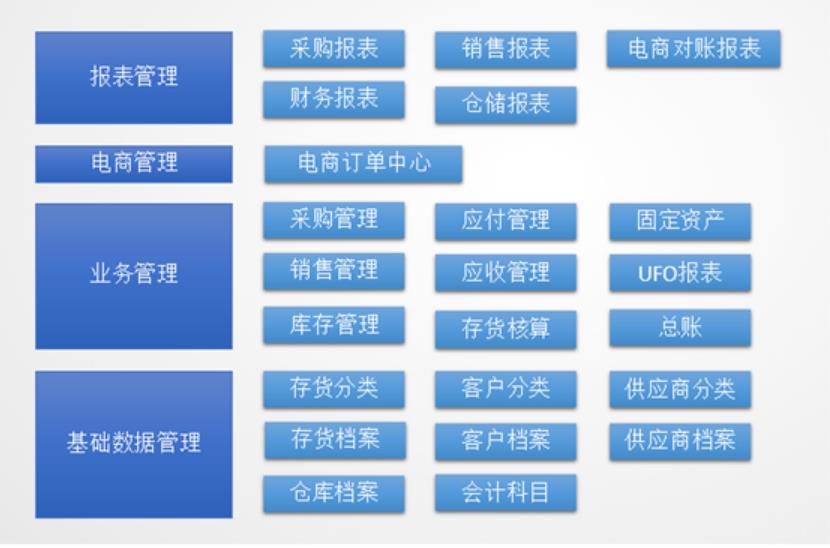 报表管理

采购报表

销售报表

电商对账报表

财务报表

仓储报表

电商管理

电商订单中心

业务管理

采购管理

应付管理

固定资产

销售管理

应收管理

UFO报表

库存管理

存货核算

总账

基础数据管理

存货分类

客户分类

供应商分类

存货档案

客户档案

供应商档案

仓库档案

会计科目